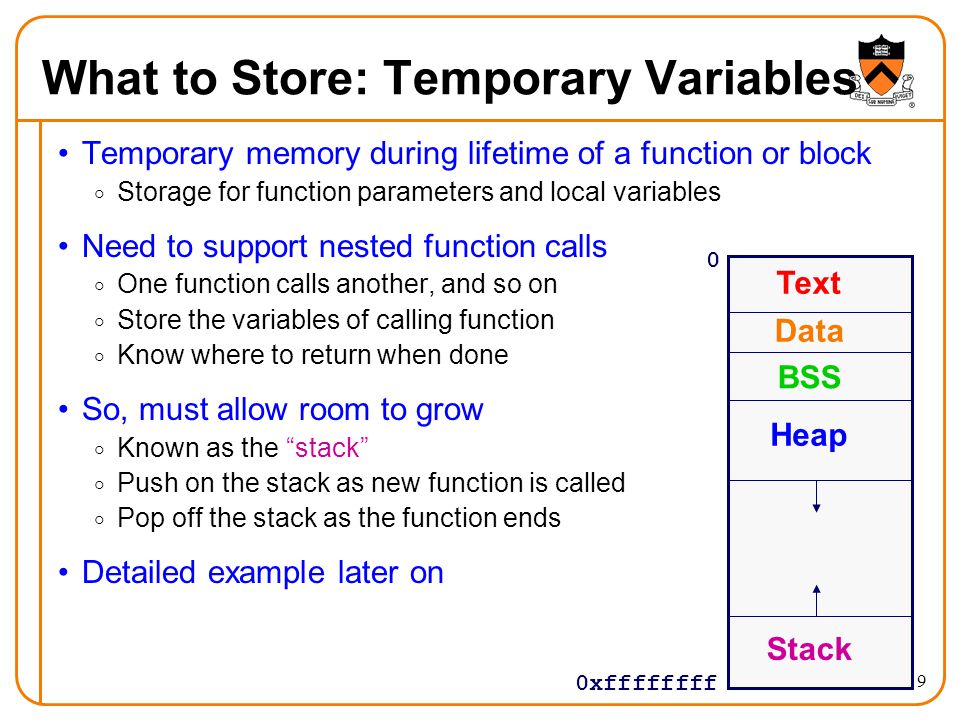 What to Store: Temporary Variables

• Temporary memory during lifetime of a function or block
  ◦ Storage for function parameters and local variables

• Need to support nested function calls
  ◦ One function calls another, and so on
  ◦ Store the variables of calling function
  ◦ Know where to return when done

• So, must allow room to grow
  ◦ Known as the "stack"
  ◦ Push on the stack as new function is called
  ◦ Pop off the stack as the function ends

• Detailed example later on

0
Text
Data
BSS
Heap
Stack
0xffffffff

9